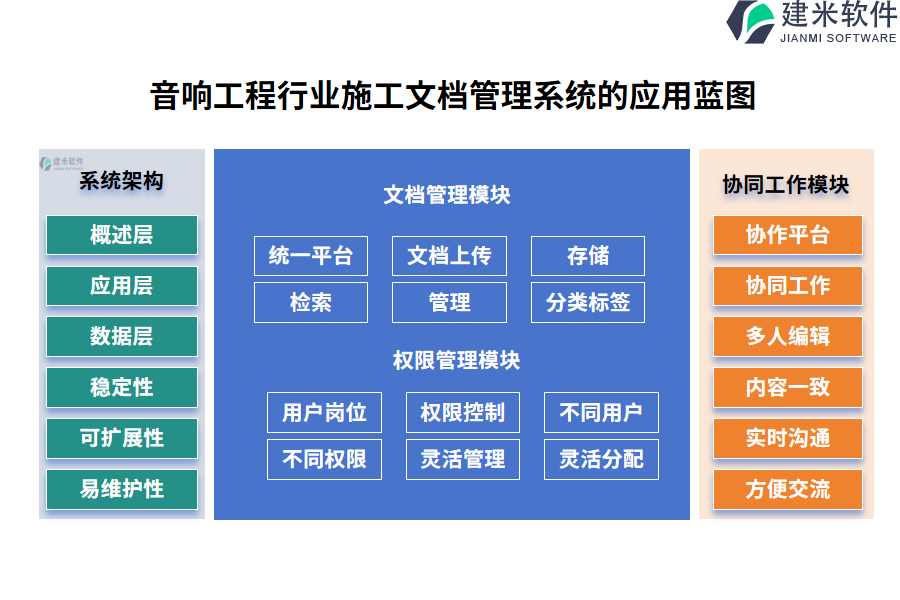 建米软件
JIANMI SOFTWARE

音响工程行业施工文档管理系统的应用蓝图

建米软件
JIANMI SOFTWARE

系统架构

概述层

应用层

数据层

稳定性

可扩展性

易维护性

文档管理模块

统一平台

文档上传

存储

检索

管理

分类标签

权限管理模块

用户岗位

权限控制

不同用户

不同权限

灵活管理

灵活分配

协同工作模块

协作平台

协同工作

多人编辑

内容一致

实时沟通

方便交流